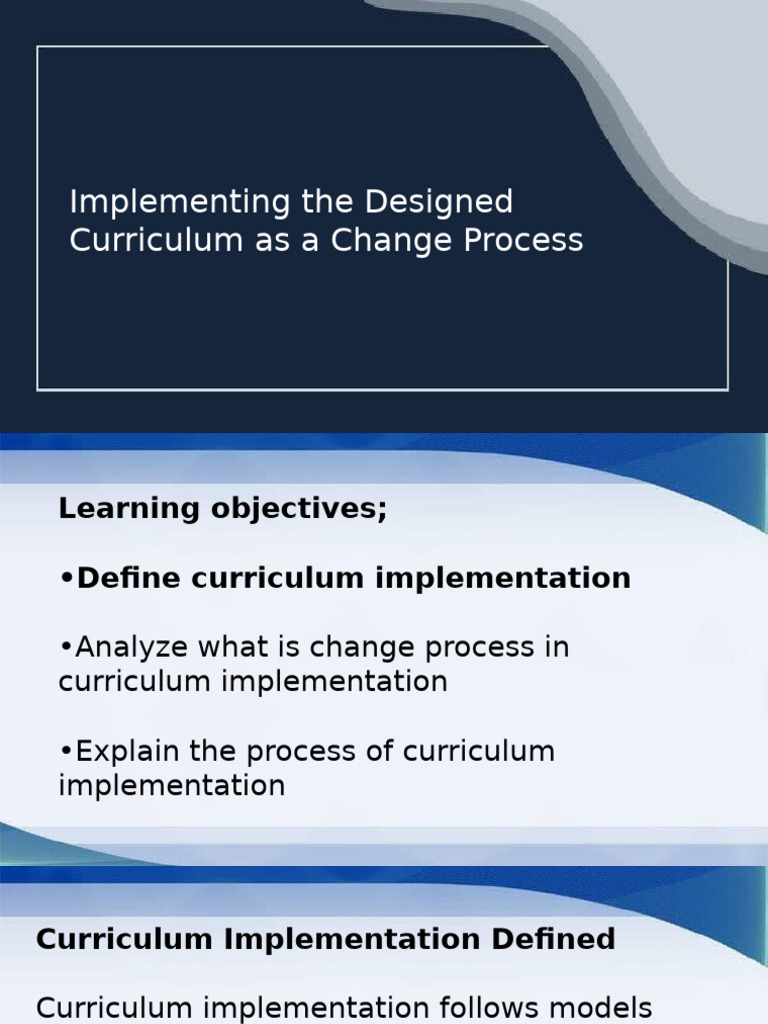 Implementing the Designed Curriculum as a Change Process

Learning objectives;

•Define curriculum implementation

•Analyze what is change process in curriculum implementation

•Explain the process of curriculum implementation

Curriculum Implementation Defined

Curriculum implementation follows models